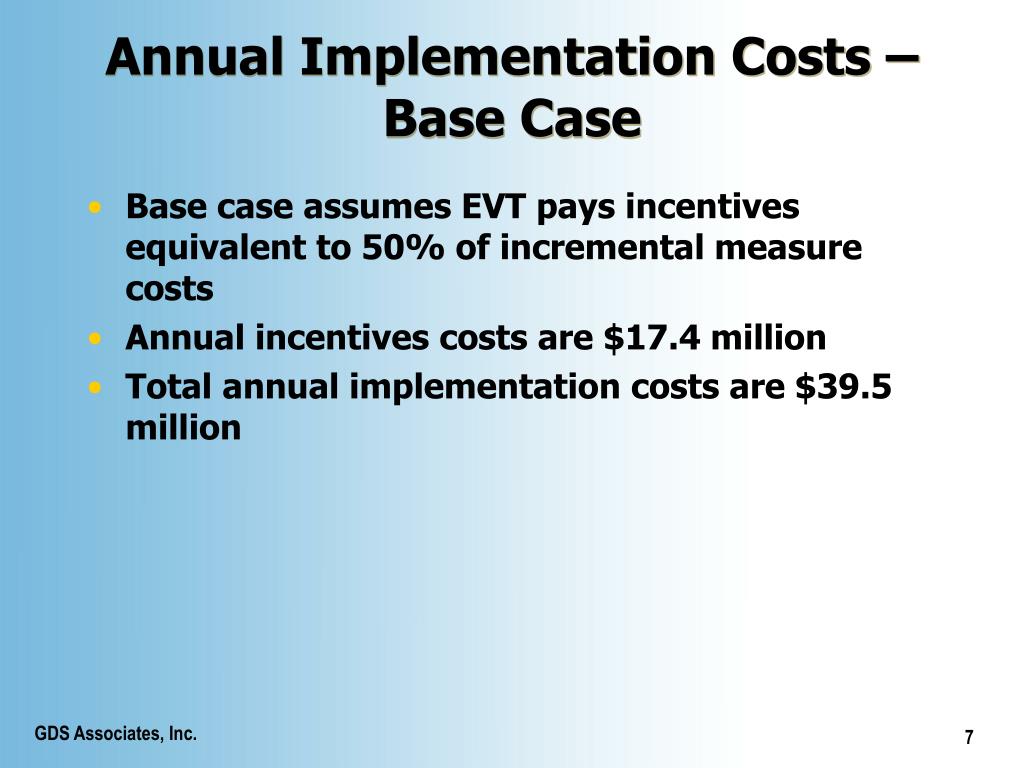 Annual Implementation Costs – Base Case

• Base case assumes EVT pays incentives equivalent to 50% of incremental measure costs
• Annual incentives costs are \$17.4 million
• Total annual implementation costs are \$39.5 million

GDS Associates, Inc.

7